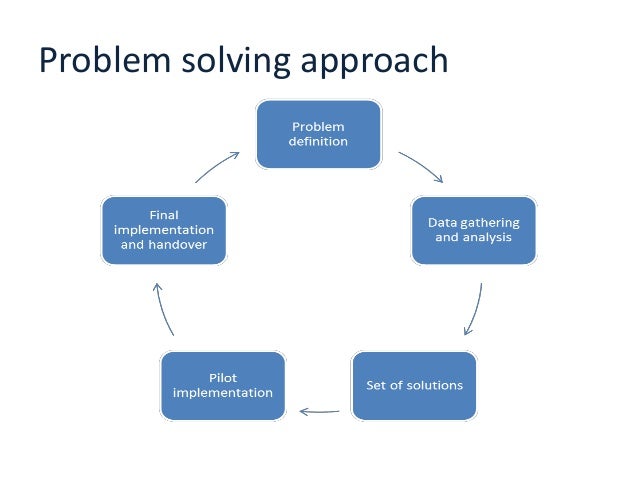 Problem solving approach

Problem definition

Data gathering and analysis

Set of solutions

Pilot implementation

Final implementation and handover